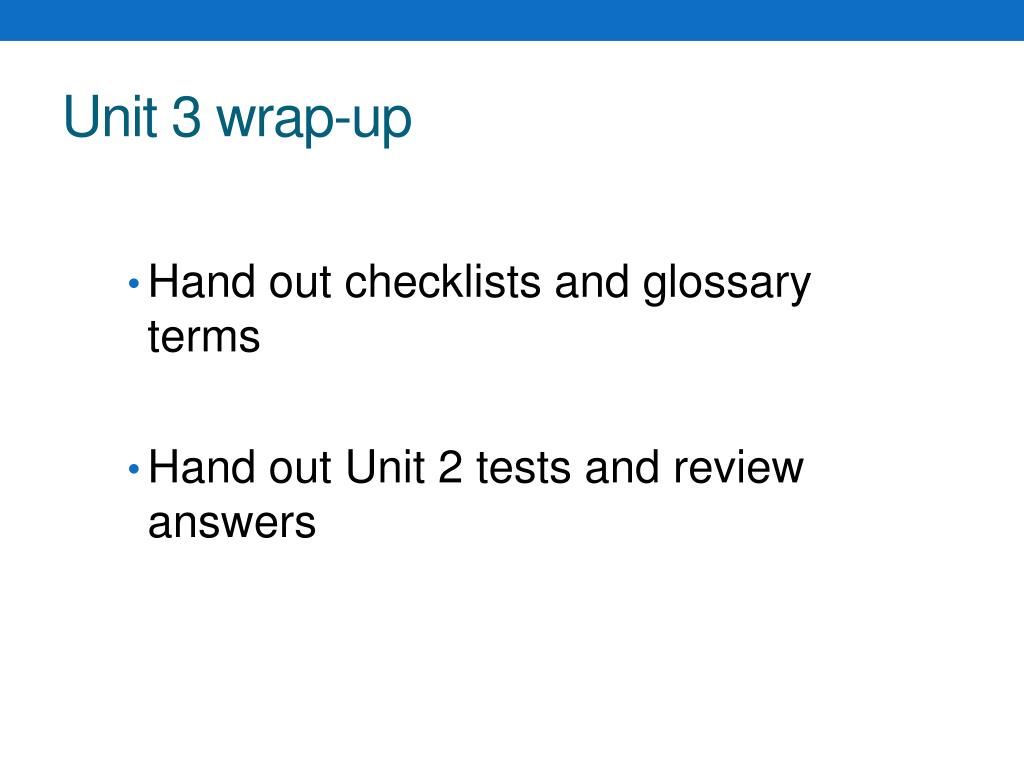 Unit 3 wrap-up

• Hand out checklists and glossary terms

• Hand out Unit 2 tests and review answers